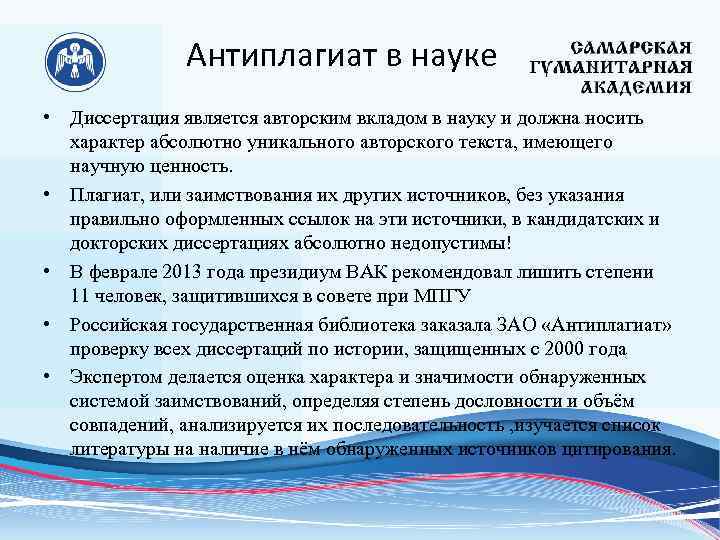 Антиплагиат в науке

САМАРСКАЯ ГУМАНИТАРНАЯ АКАДЕМИЯ

• Диссертация является авторским вкладом в науку и должна носить характер абсолютно уникального авторского текста, имеющего научную ценность.

• Плагиат, или заимствования их других источников, без указания правильно оформленных ссылок на эти источники, в кандидатских и докторских диссертациях абсолютно недопустимы!

• В феврале 2013 года президиум ВАК рекомендовал лишить степени 11 человек, защитившихся в совете при МПГУ

• Российская государственная библиотека заказала ЗАО «Антиплагиат» проверку всех диссертаций по истории, защищенных с 2000 года

• Экспертом делается оценка характера и значимости обнаруженных системой заимствований, определяя степень дословности и объём совпадений, анализируется их последовательность ,изучается список литературы на наличие в нём обнаруженных источников цитирования.